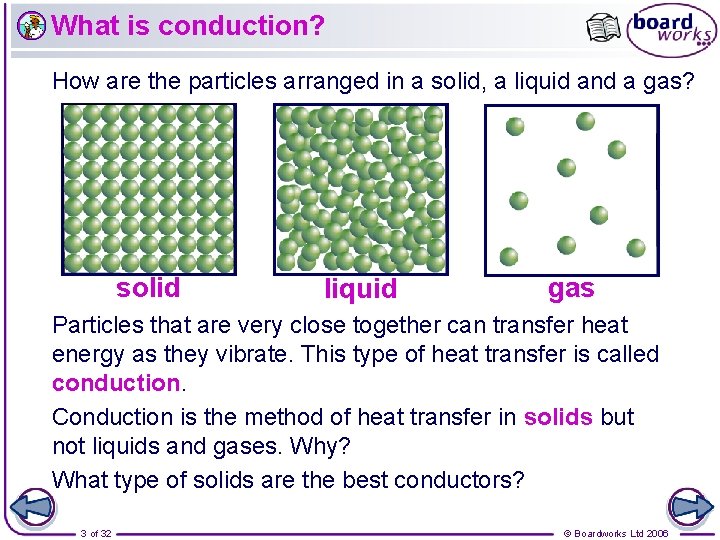 What is conduction?

board works

How are the particles arranged in a solid, a liquid and a gas?

solid

liquid

gas

Particles that are very close together can transfer heat energy as they vibrate. This type of heat transfer is called conduction.

Conduction is the method of heat transfer in solids but not liquids and gases. Why?

What type of solids are the best conductors?

3 of 32

© Boardworks Ltd 2006